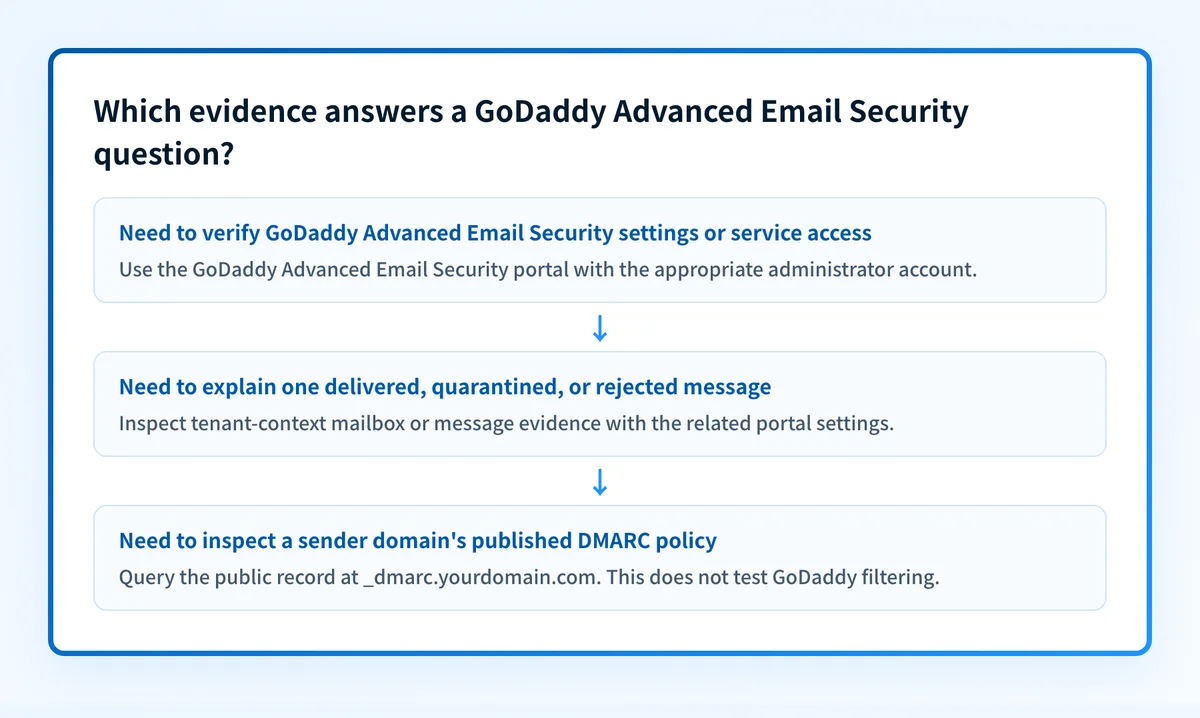 Which evidence answers a GoDaddy Advanced Email Security question?

Need to verify GoDaddy Advanced Email Security settings or service access
Use the GoDaddy Advanced Email Security portal with the appropriate administrator account.

↓

Need to explain one delivered, quarantined, or rejected message
Inspect tenant-context mailbox or message evidence with the related portal settings.

↓

Need to inspect a sender domain's published DMARC policy
Query the public record at _dmarc.yourdomain.com. This does not test GoDaddy filtering.